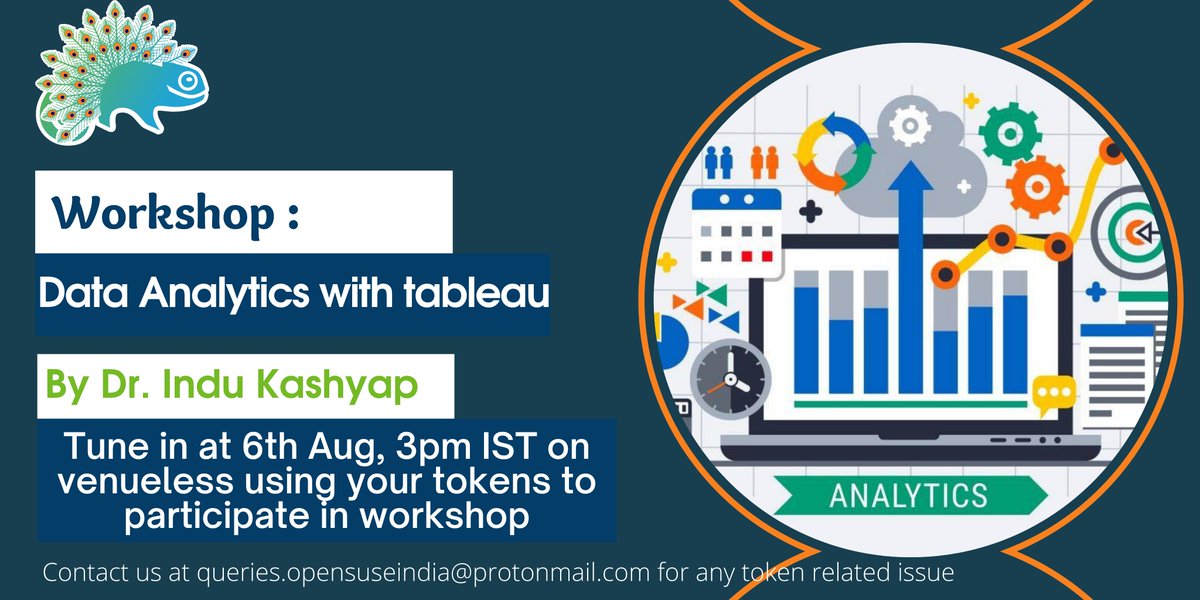 Workshop :

Data Analytics with tableau

By Dr. Indu Kashyap

Tune in at 6th Aug, 3pm IST on venueless using your tokens to participate in workshop

ANALYTICS

Contact us at queries.opensuseindia@protonmail.com for any token related issue